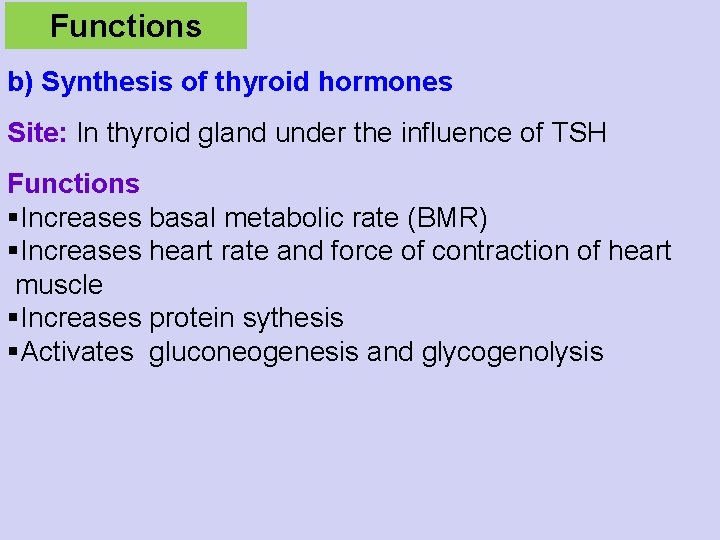 Functions

b) Synthesis of thyroid hormones

Site: In thyroid gland under the influence of TSH

Functions
▪Increases basal metabolic rate (BMR)
▪Increases heart rate and force of contraction of heart muscle
▪Increases protein sythesis
▪Activates gluconeogenesis and glycogenolysis